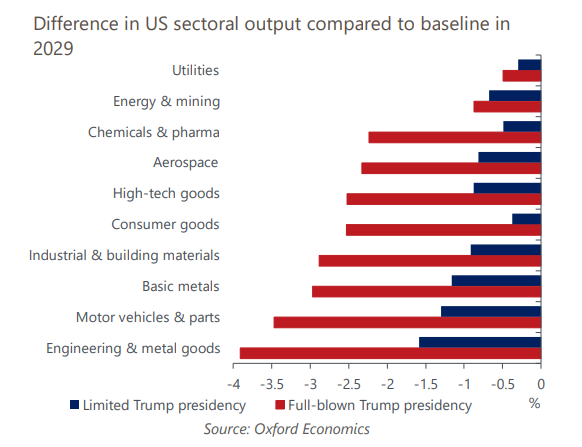 Difference in US sectoral output compared to baseline in 2029

Utilities
Energy & mining
Chemicals & pharma
Aerospace
High-tech goods
Consumer goods
Industrial & building materials
Basic metals
Motor vehicles & parts
Engineering & metal goods

-4 -3.5 -3 -2.5 -2 -1.5 -1 -0.5 0
%

Limited Trump presidency
Full-blown Trump presidency

Source: Oxford Economics